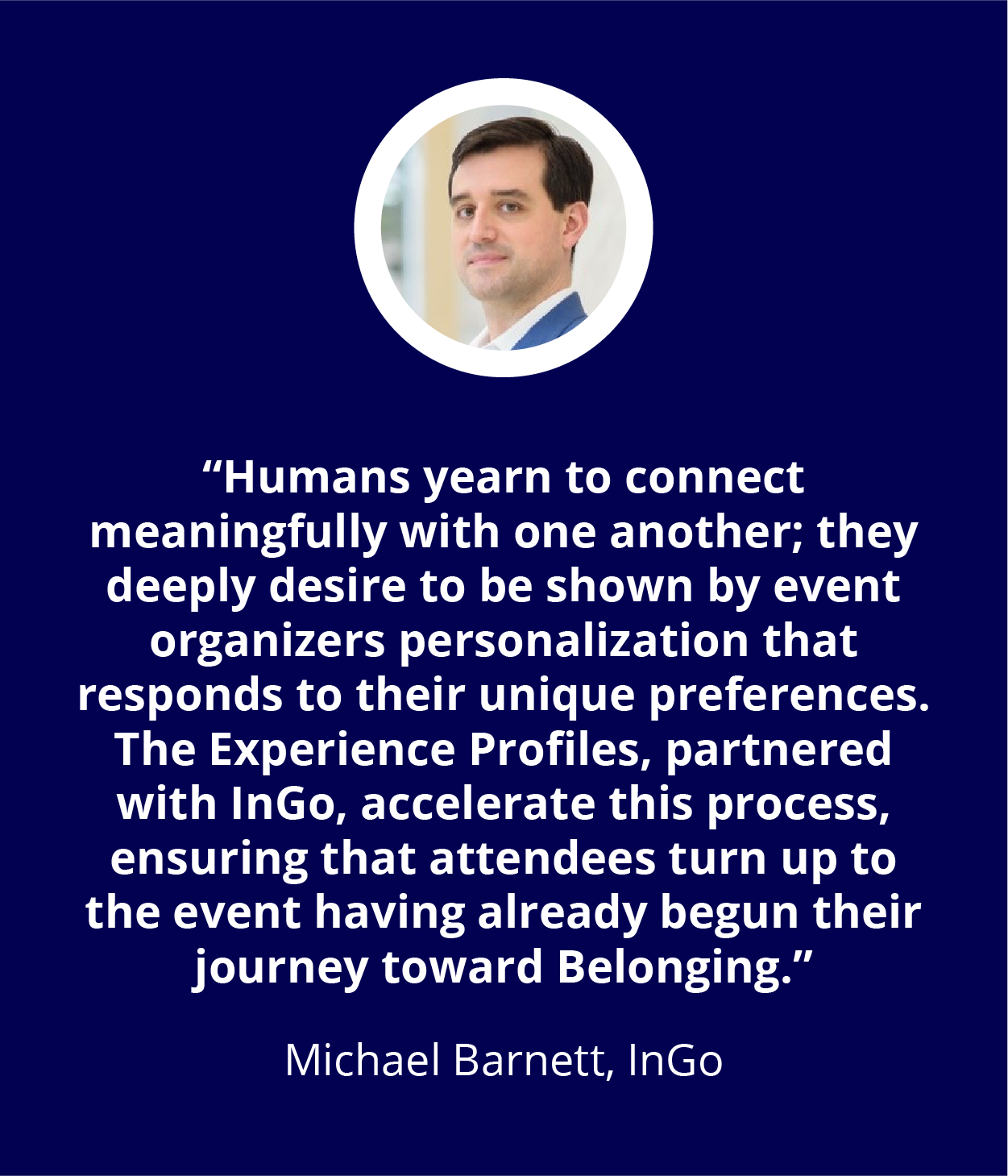 “Humans yearn to connect meaningfully with one another; they deeply desire to be shown by event organizers personalization that responds to their unique preferences. The Experience Profiles, partnered with InGo, accelerate this process, ensuring that attendees turn up to the event having already begun their journey toward Belonging.”

Michael Barnett, InGo